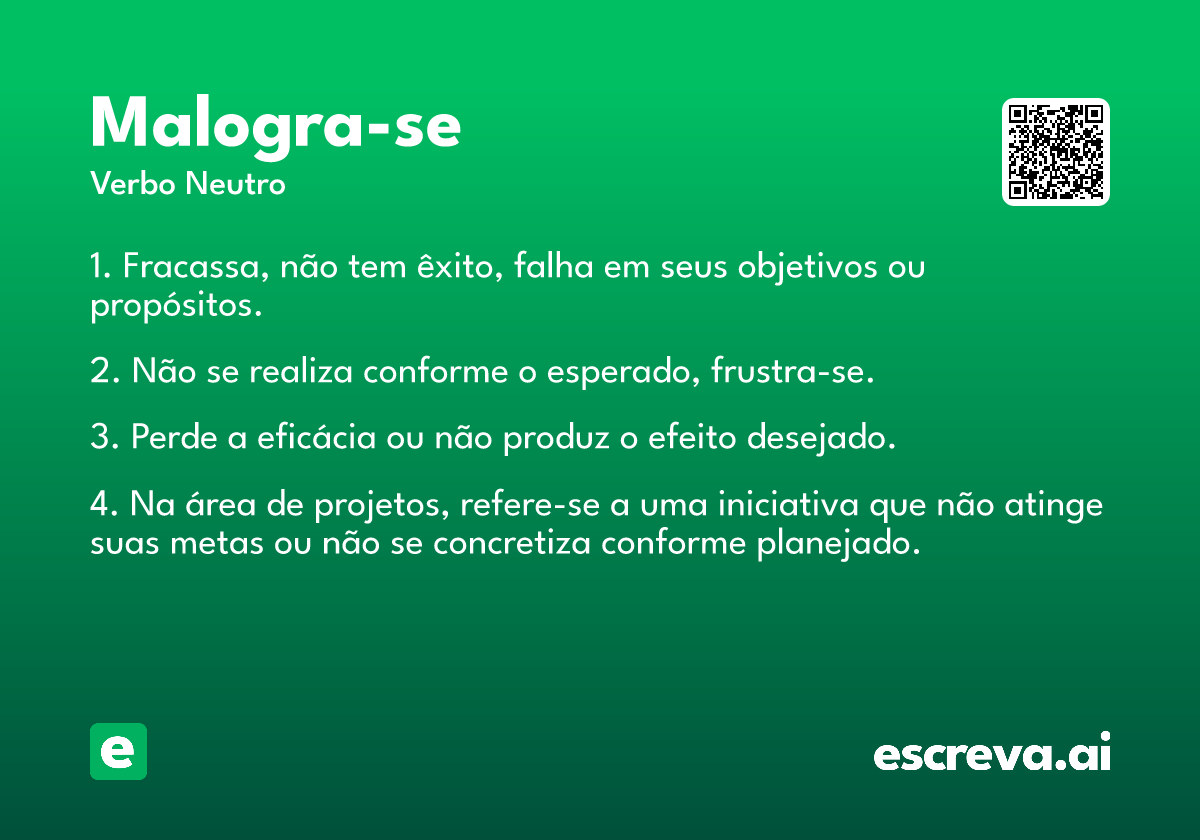 Malogra-se
Verbo Neutro

1. Fracassa, não tem êxito, falha em seus objetivos ou propósitos.

2. Não se realiza conforme o esperado, frustra-se.

3. Perde a eficácia ou não produz o efeito desejado.

4. Na área de projetos, refere-se a uma iniciativa que não atinge suas metas ou não se concretiza conforme planejado.

e

escreva.ai